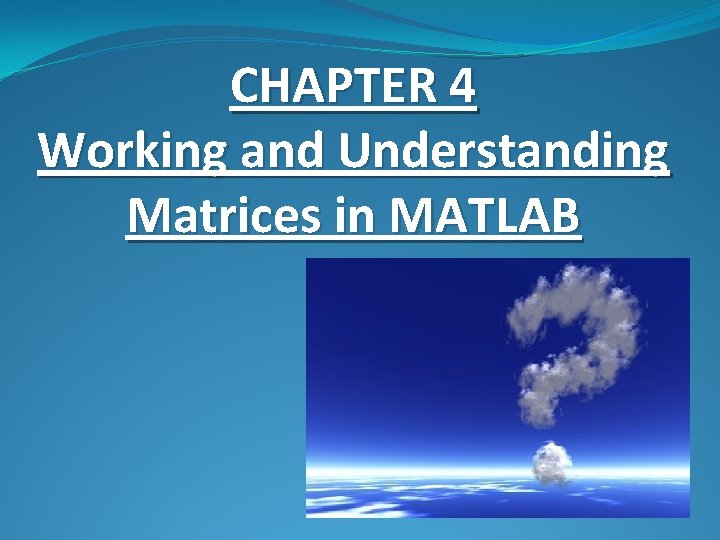 CHAPTER 4
Working and Understanding Matrices in MATLAB